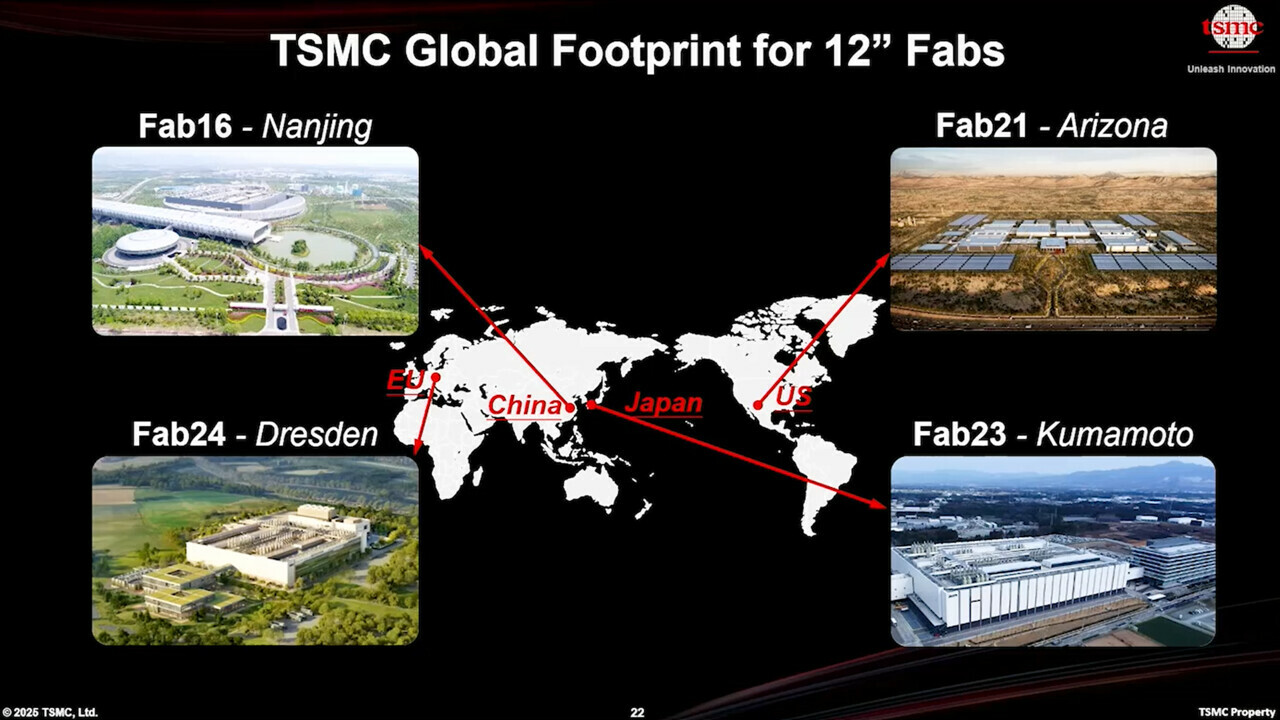 TSMC Global Footprint for 12” Fabs

tsmc
Unleash Innovation

Fab16 - Nanjing

Fab21 - Arizona

EU

China

Japan

US

Fab24 - Dresden

Fab23 - Kumamoto

© 2025 TSMC, Ltd.

22

TSMC Property